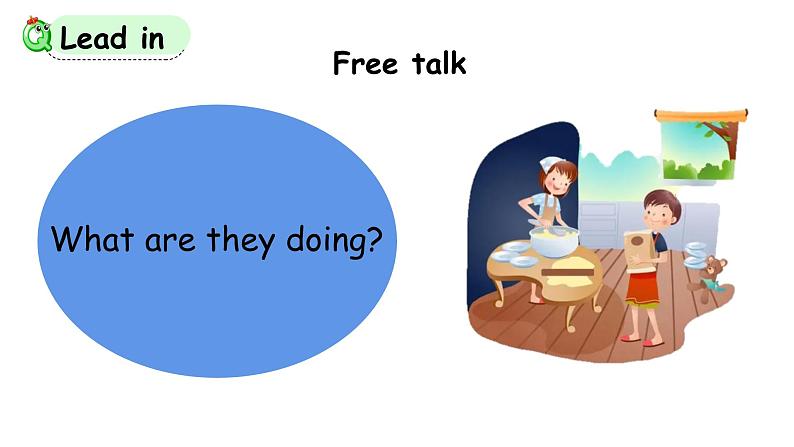 Lead in

Free talk

What are they doing?